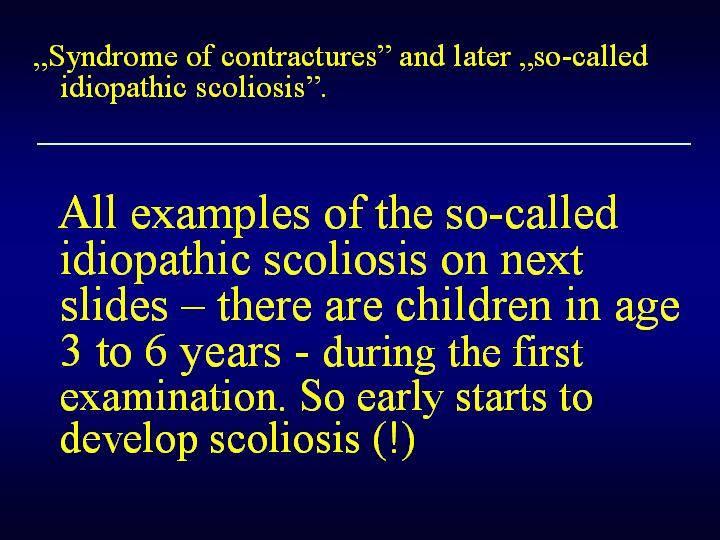 „Syndrome of contractures” and later „so-called idiopathic scoliosis”.

All examples of the so-called idiopathic scoliosis on next slides – there are children in age 3 to 6 years - during the first examination. So early starts to develop scoliosis (!)